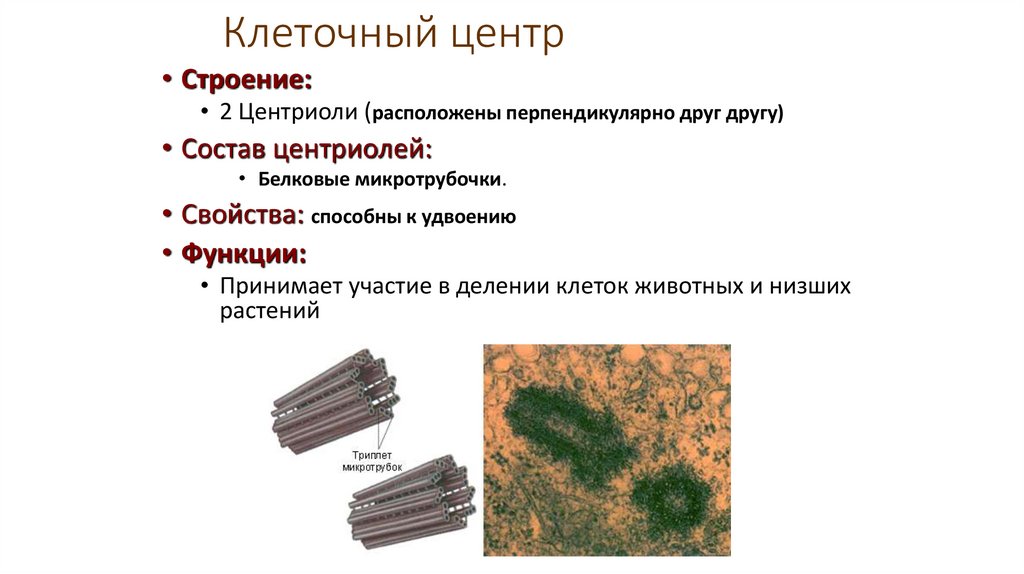 Клеточный центр

• Строение:
  • 2 Центриоли (расположены перпендикулярно друг другу)
• Состав центриолей:
  • Белковые микротрубочки.
• Свойства: способны к удвоению
• Функции:
  • Принимает участие в делении клеток животных и низших растений

Триплет микротрубок